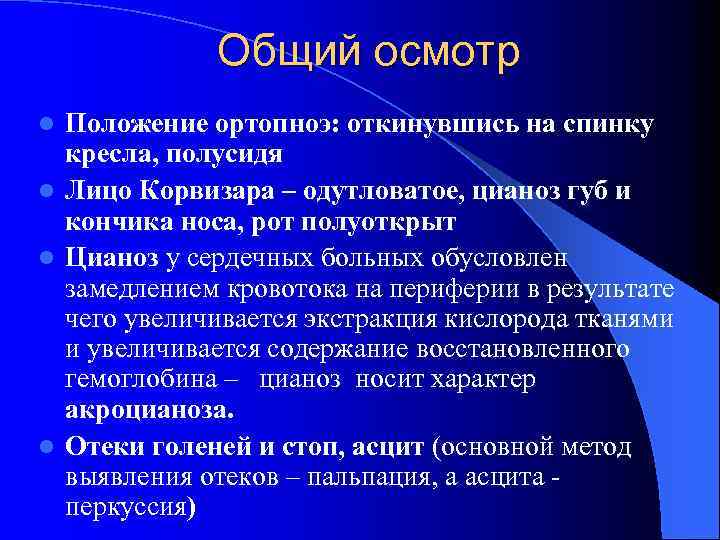 Общий осмотр

Положение ортопноэ: откинувшись на спинку кресла, полусидя

Лицо Корвизара – одутловатое, цианоз губ и кончика носа, рот полуоткрыт

Цианоз у сердечных больных обусловлен замедлением кровотока на периферии в результате чего увеличивается экстракция кислорода тканями и увеличивается содержание восстановленного гемоглобина – цианоз носит характер акроцианоза.

Отеки голеней и стоп, асцит (основной метод выявления отеков – пальпация, а асцита - перкуссия)